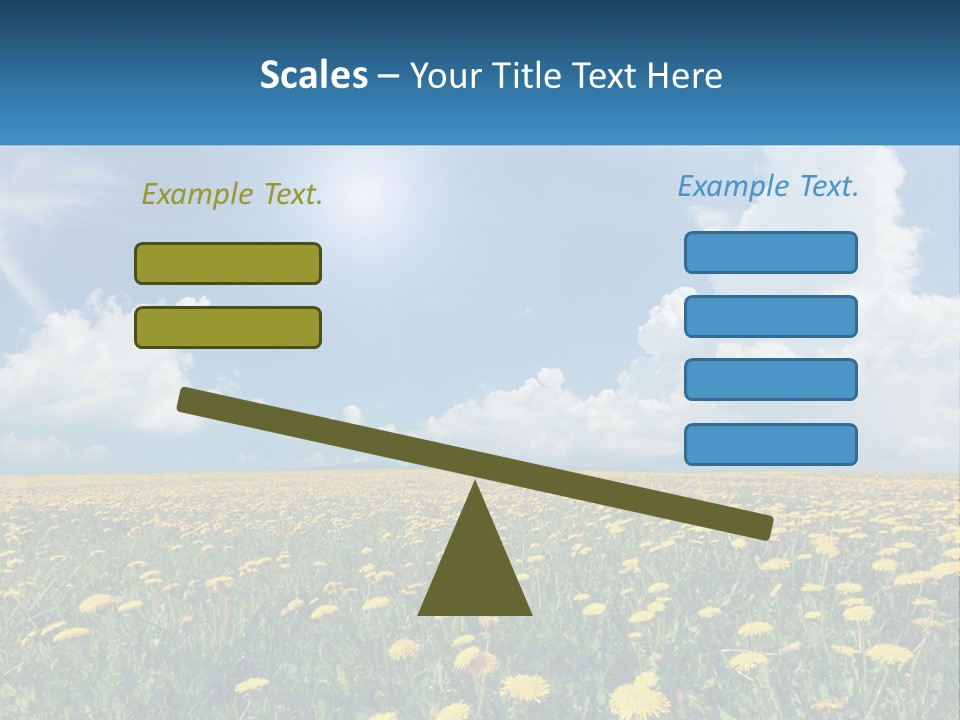 Scales – Your Title Text Here

Example Text.

Example Text.